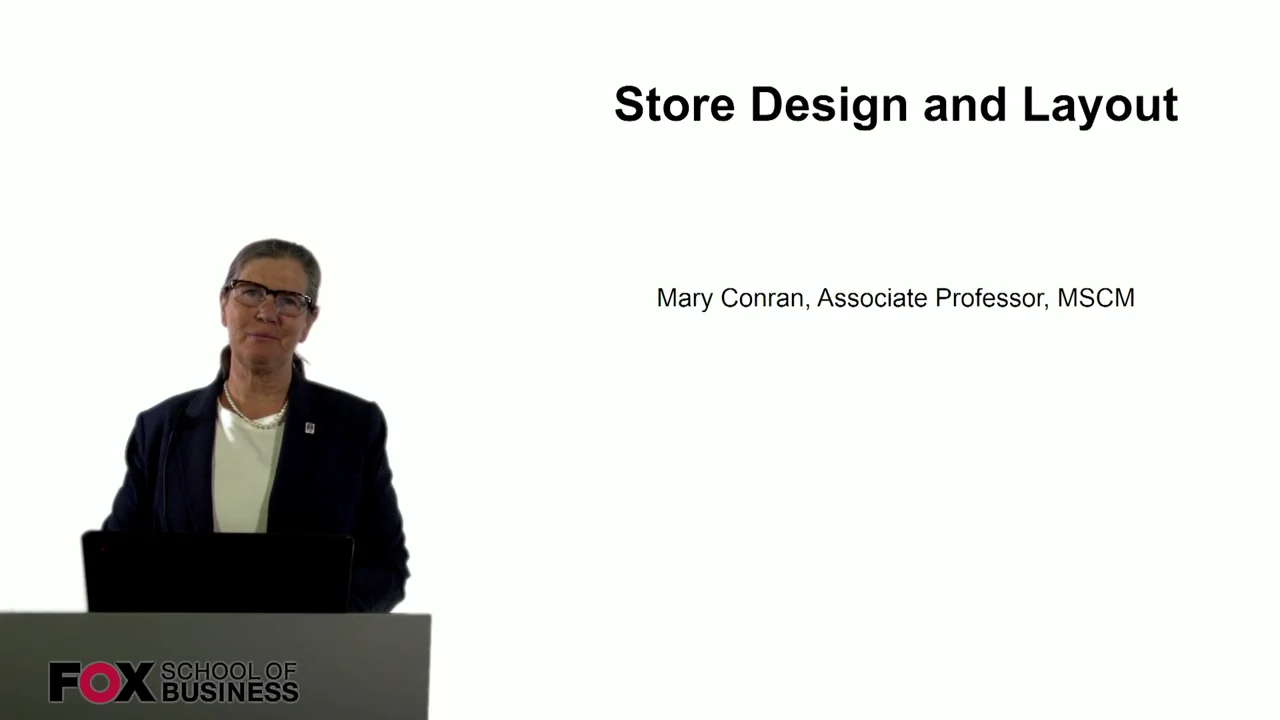 Store Design and Layout

Mary Conran, Associate Professor, MSCM

FOX SCHOOL OF BUSINESS